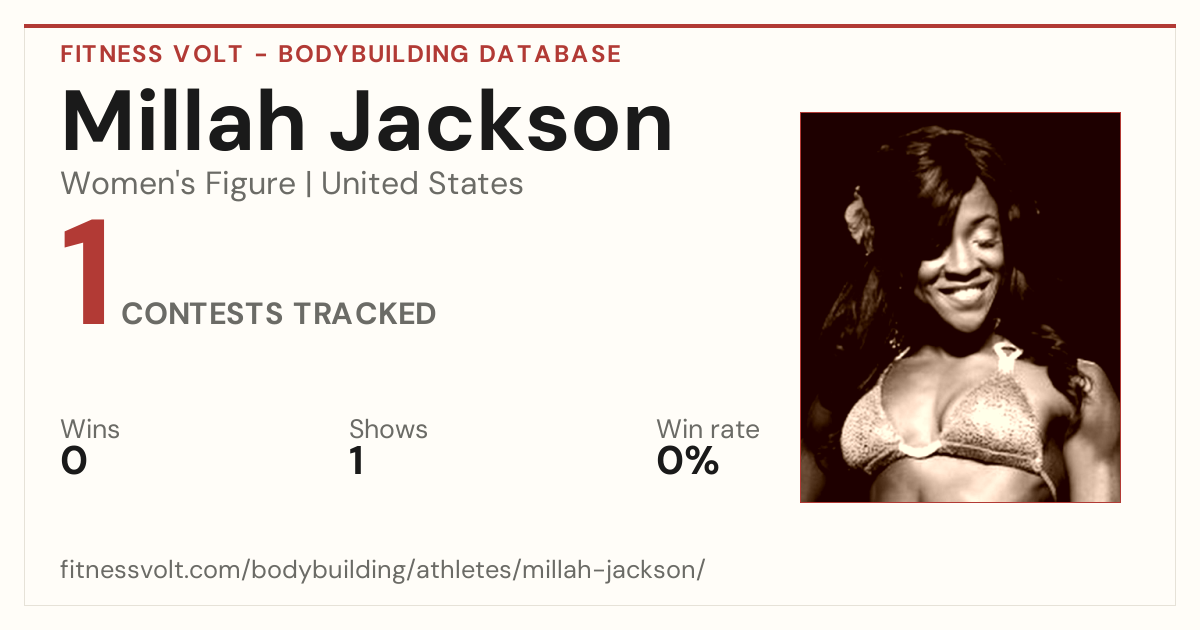 FITNESS VOLT - BODYBUILDING DATABASE

Millah Jackson

Women's Figure | United States

1 CONTESTS TRACKED

Wins
0

Shows
1

Win rate
0%

fitnessvolt.com/bodybuilding/athletes/millah-jackson/